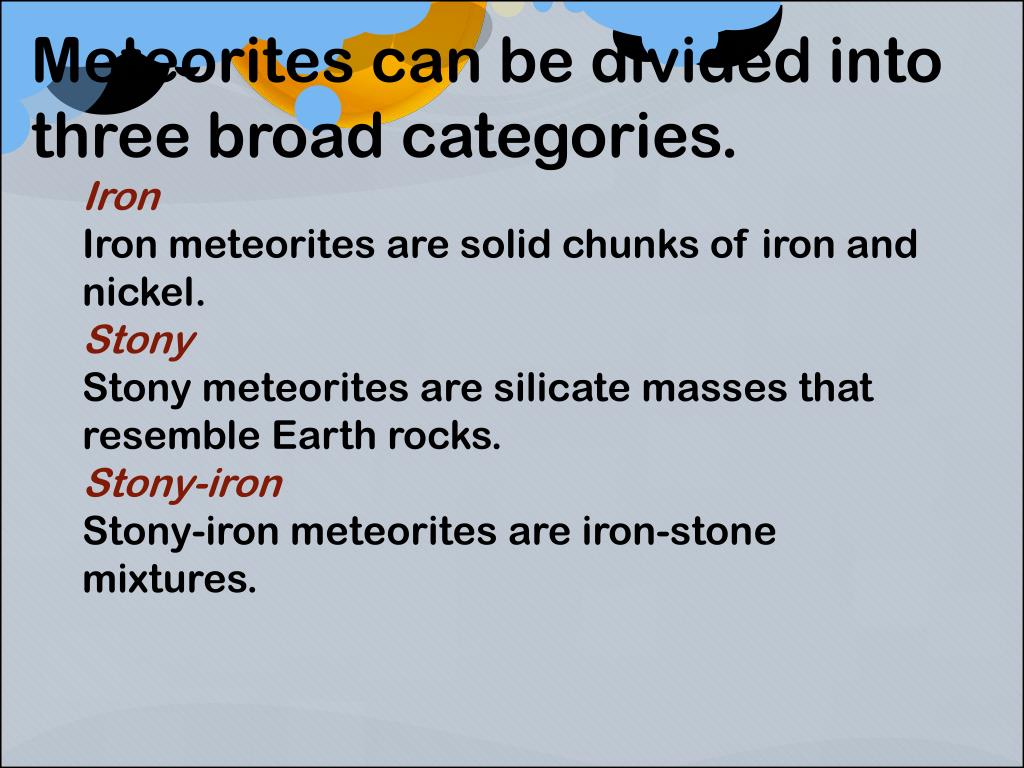 Meteorites can be divided into three broad categories.

Iron
Iron meteorites are solid chunks of iron and nickel.
Stony
Stony meteorites are silicate masses that resemble Earth rocks.
Stony-iron
Stony-iron meteorites are iron-stone mixtures.